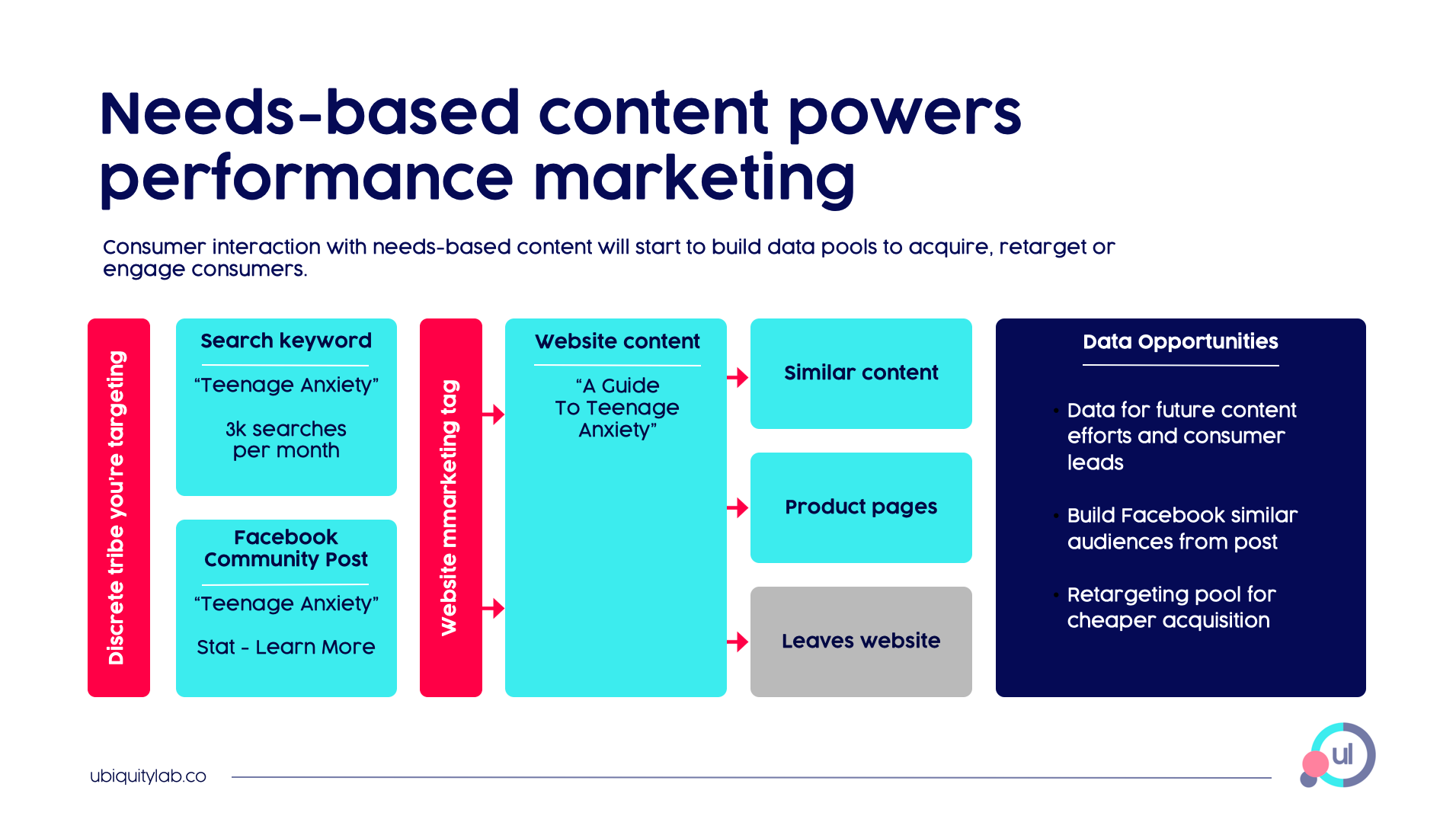 Needs-based content powers performance marketing

Consumer interaction with needs-based content will start to build data pools to acquire, retarget or engage consumers.

Discrete tribe you're targeting

Search keyword

"Teenage Anxiety"

3k searches per month

Facebook Community Post

"Teenage Anxiety"

Stat - Learn More

Website mmarketing tag

Website content

"A Guide To Teenage Anxiety"

Similar content

Product pages

Leaves website

Data Opportunities

• Data for future content efforts and consumer leads

• Build Facebook similar audiences from post

• Retargeting pool for cheaper acquisition

ubiquitylab.co

ul